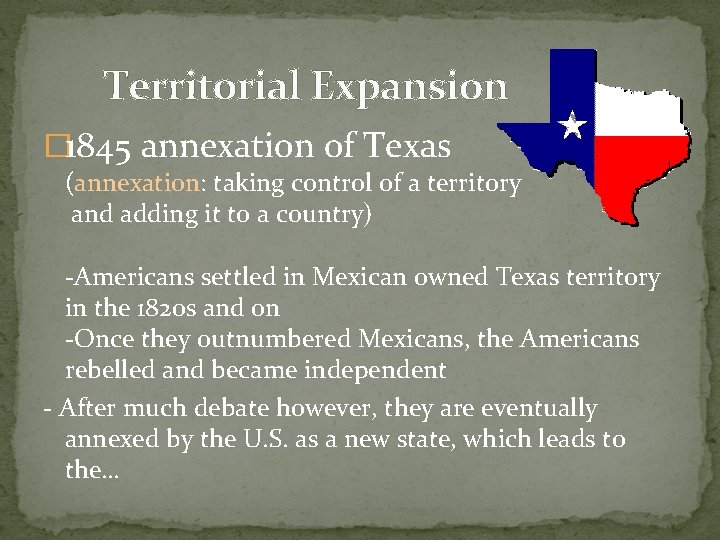 Territorial Expansion

□1845 annexation of Texas
(annexation: taking control of a territory and adding it to a country)

-Americans settled in Mexican owned Texas territory in the 1820s and on
-Once they outnumbered Mexicans, the Americans rebelled and became independent
- After much debate however, they are eventually annexed by the U.S. as a new state, which leads to the…